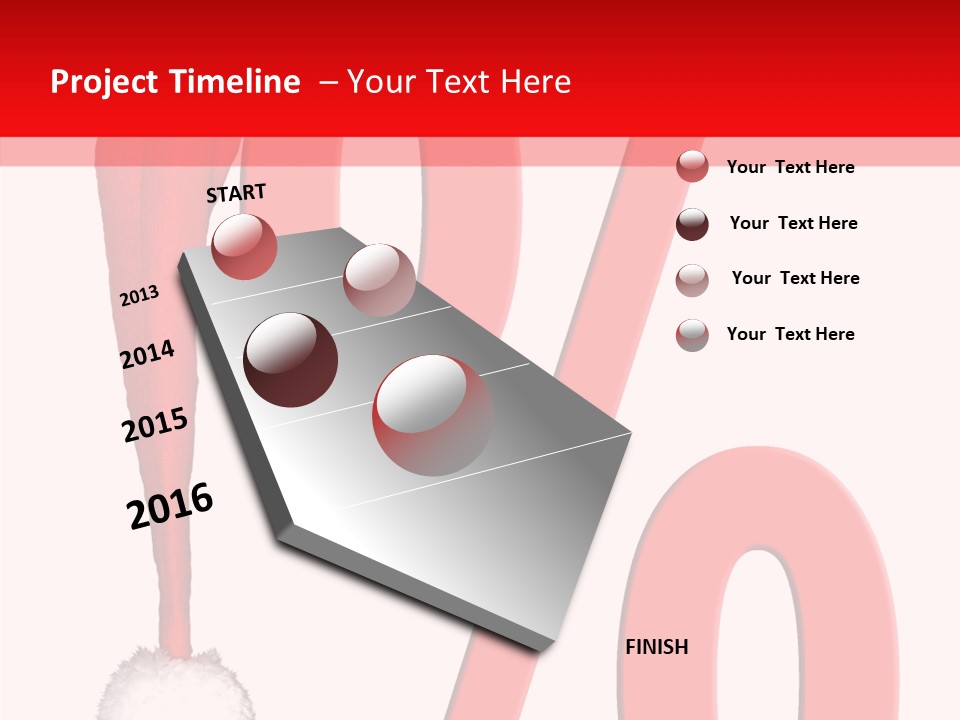 Project Timeline – Your Text Here

START

2013

2014

2015

2016

FINISH

Your Text Here

Your Text Here

Your Text Here

Your Text Here